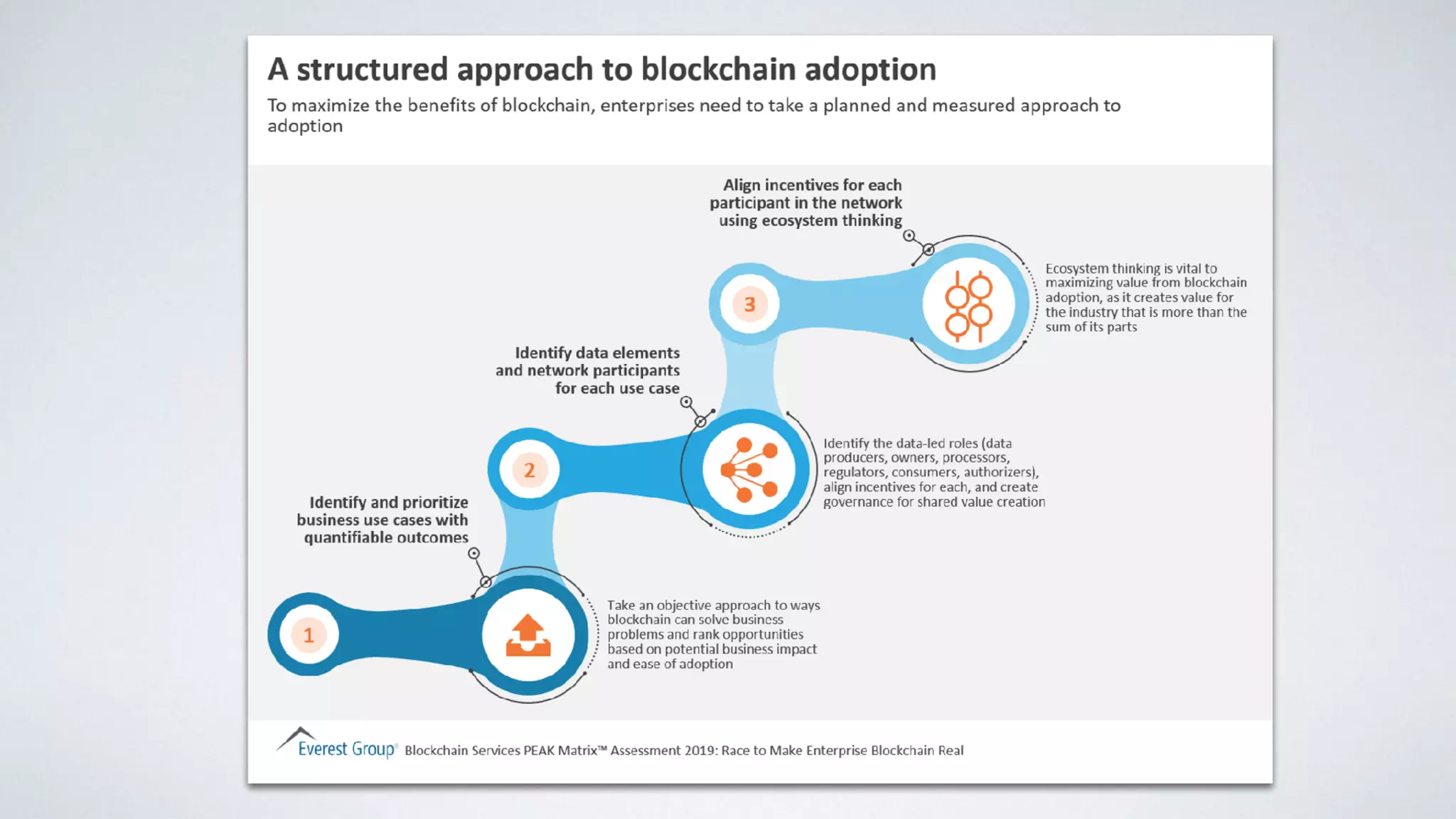 A structured approach to blockchain adoption

To maximize the benefits of blockchain, enterprises need to take a planned and measured approach to adoption

Align incentives for each participant in the network using ecosystem thinking

3

Ecosystem thinking is vital to maximizing value from blockchain adoption, as it creates value for the industry that is more than the sum of its parts

Identify data elements and network participants for each use case

2

Identify the data-led roles (data producers, owners, processors, regulators, consumers, authorizers), align incentives for each, and create governance for shared value creation

Identify and prioritize business use cases with quantifiable outcomes

1

Take an objective approach to ways blockchain can solve business problems and rank opportunities based on potential business impact and ease of adoption

Everest Group® Blockchain Services PEAK Matrix™ Assessment 2019: Race to Make Enterprise Blockchain Real